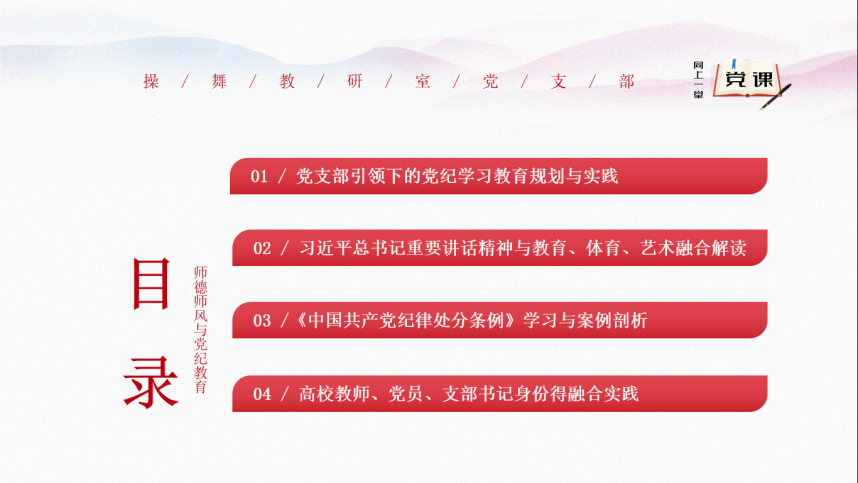 操 / 舞 / 教 / 研 / 室 / 党 / 支 / 部

同上一堂 党课

目录

师德师风与党纪教育

01 / 党支部引领下的党纪学习教育规划与实践

02 / 习近平总书记重要讲话精神与教育、体育、艺术融合解读

03 /《中国共产党纪律处分条例》学习与案例剖析

04 / 高校教师、党员、支部书记身份得融合实践